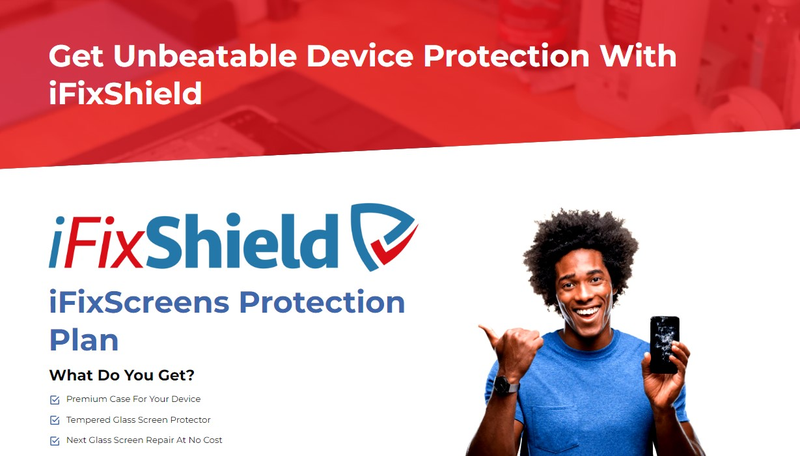 Get Unbeatable Device Protection With iFixShield

iFixShield

iFixScreens Protection Plan

What Do You Get?

Premium Case For Your Device

Tempered Glass Screen Protector

Next Glass Screen Repair At No Cost